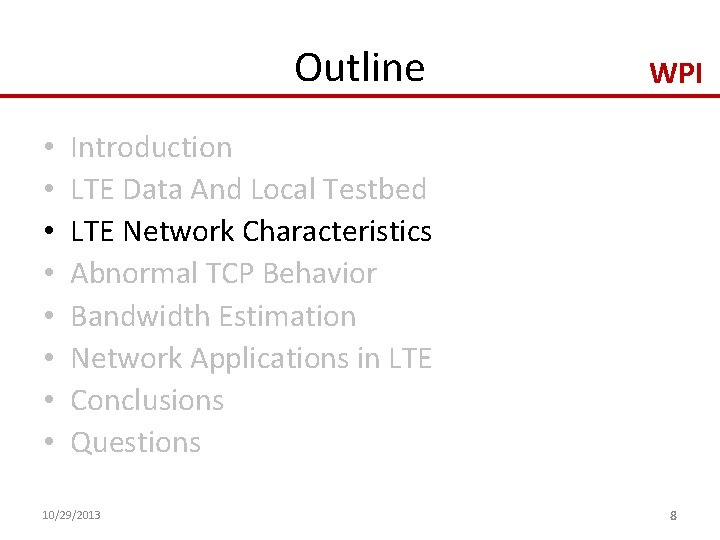 Outline

WPI

• Introduction
• LTE Data And Local Testbed
• LTE Network Characteristics
• Abnormal TCP Behavior
• Bandwidth Estimation
• Network Applications in LTE
• Conclusions
• Questions

10/29/2013

8